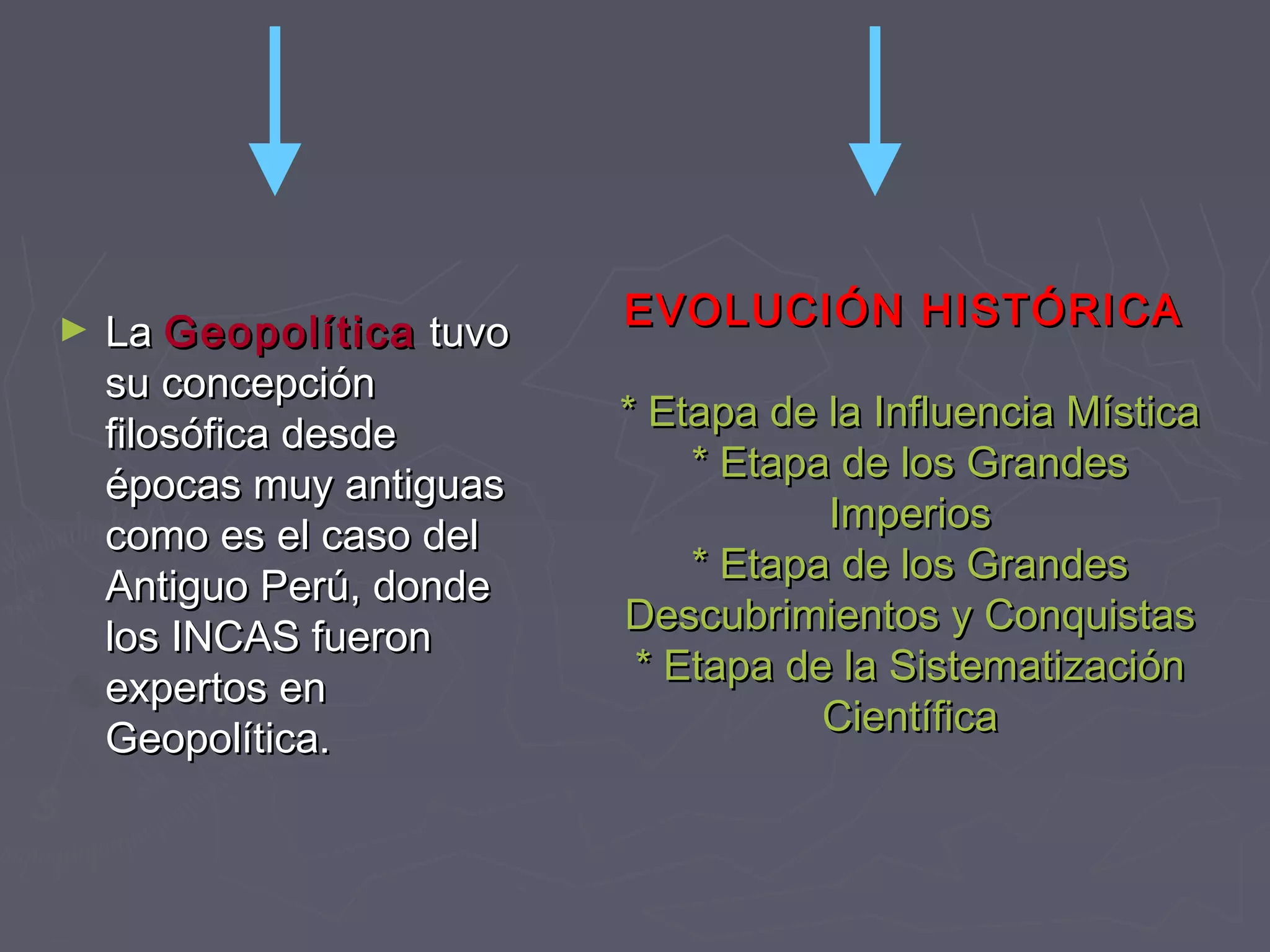 ► La Geopolítica tuvo su concepción filosófica desde épocas muy antiguas como es el caso del Antiguo Perú, donde los INCAS fueron expertos en Geopolítica.

EVOLUCIÓN HISTÓRICA

* Etapa de la Influencia Mística
* Etapa de los Grandes Imperios
* Etapa de los Grandes Descubrimientos y Conquistas
* Etapa de la Sistematización Científica